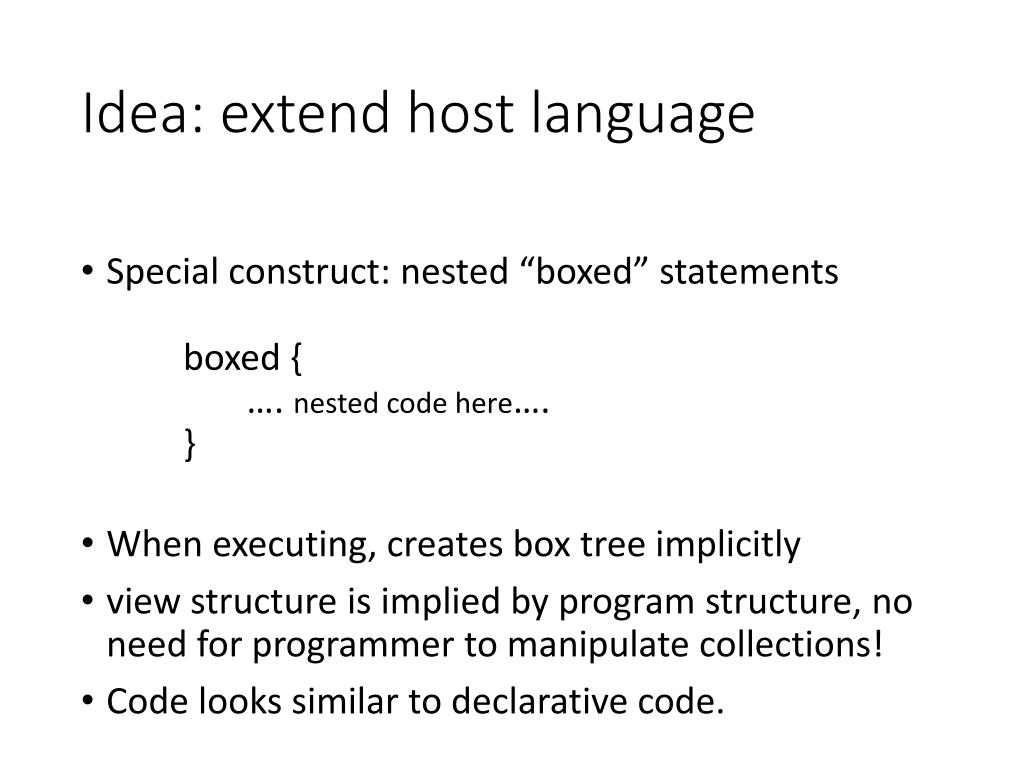 Idea: extend host language

• Special construct: nested “boxed” statements

boxed {
…. nested code here….
}

• When executing, creates box tree implicitly
• view structure is implied by program structure, no need for programmer to manipulate collections!
• Code looks similar to declarative code.